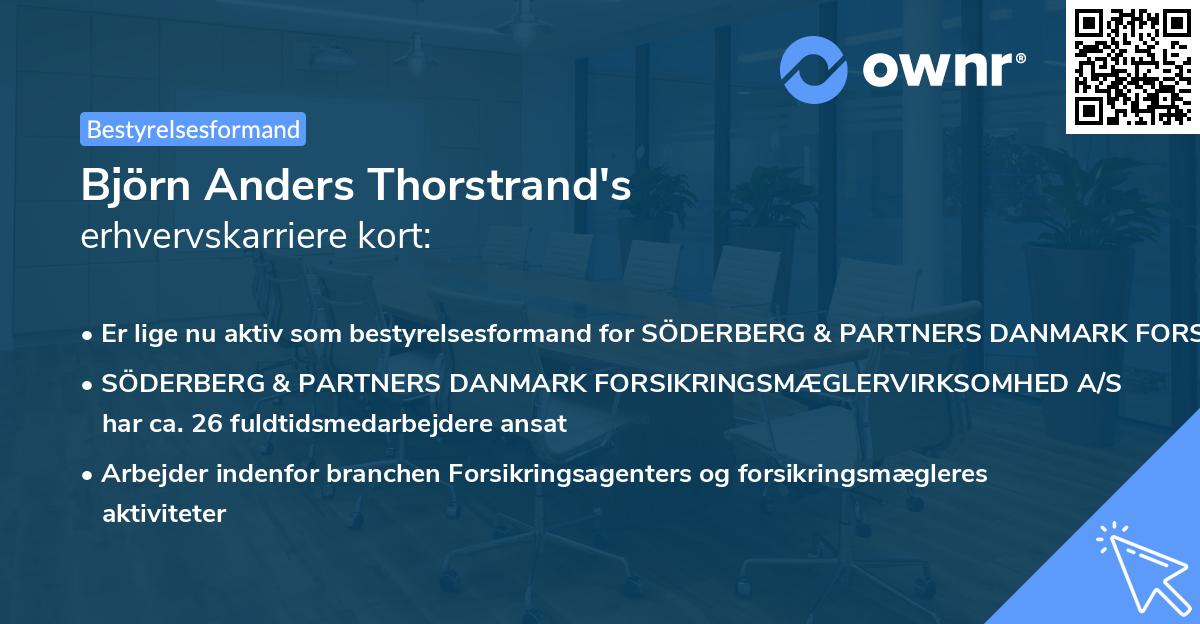 ownr®

Bestyrelsesformand

Björn Anders Thorstrand's
erhvervskarriere kort:

• Er lige nu aktiv som bestyrelsesformand for SÖDERBERG & PARTNERS DANMARK FORS

• SÖDERBERG & PARTNERS DANMARK FORSIKRINGSMÆGLERVIRKSOMHED A/S har ca. 26 fuldtidsmedarbejdere ansat

• Arbejder indenfor branchen Forsikringsagenters og forsikringsmægleres aktiviteter